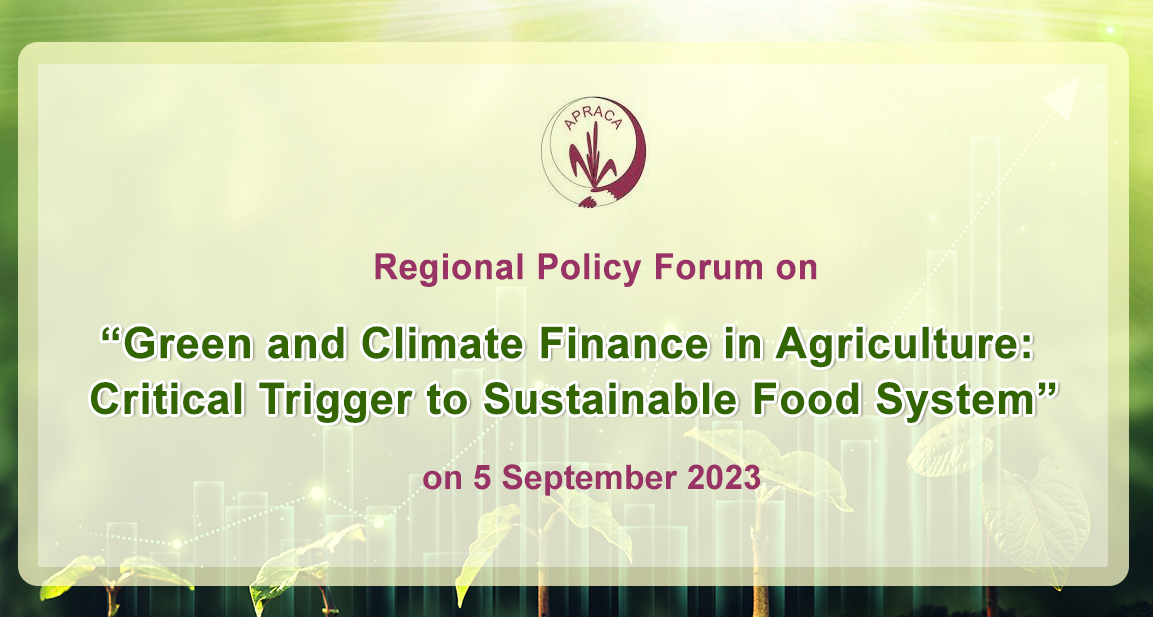 APRACA

Regional Policy Forum on

“Green and Climate Finance in Agriculture: Critical Trigger to Sustainable Food System”

on 5 September 2023